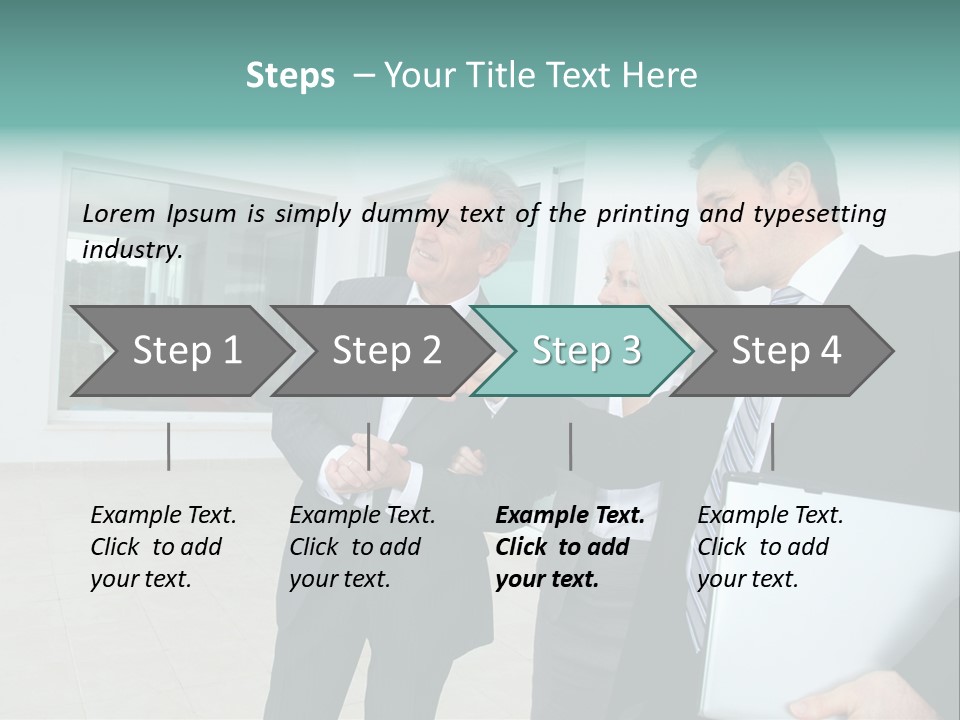 Steps – Your Title Text Here

Lorem Ipsum is simply dummy text of the printing and typesetting industry.

Step 1

Step 2

Step 3

Step 4

Example Text. Click to add your text.

Example Text. Click to add your text.

Example Text. Click to add your text.

Example Text. Click to add your text.